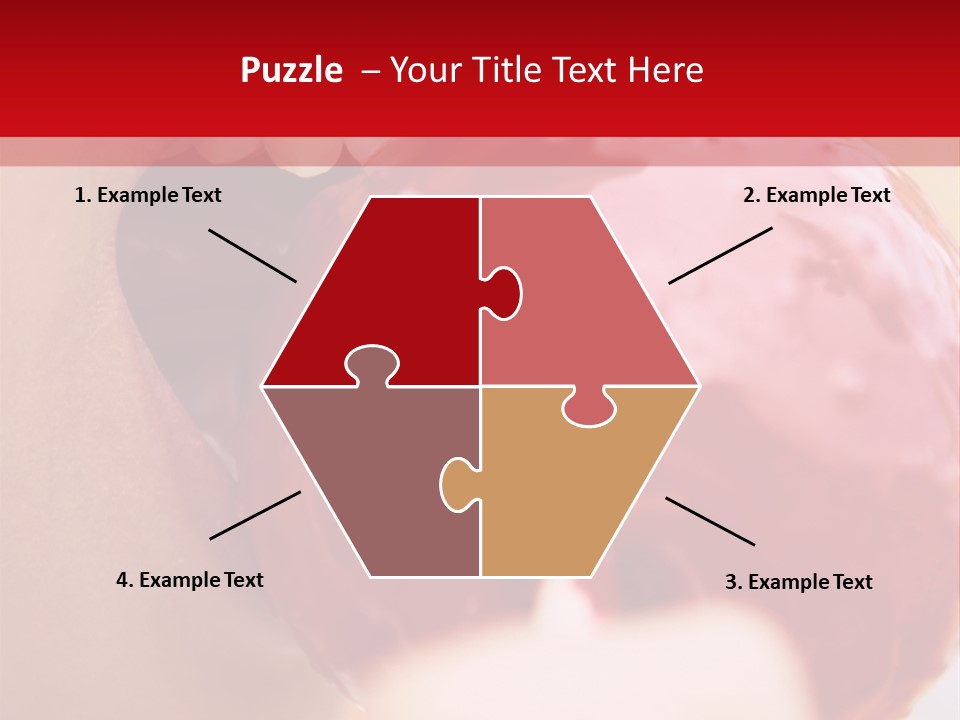 Puzzle – Your Title Text Here

1. Example Text

2. Example Text

4. Example Text

3. Example Text